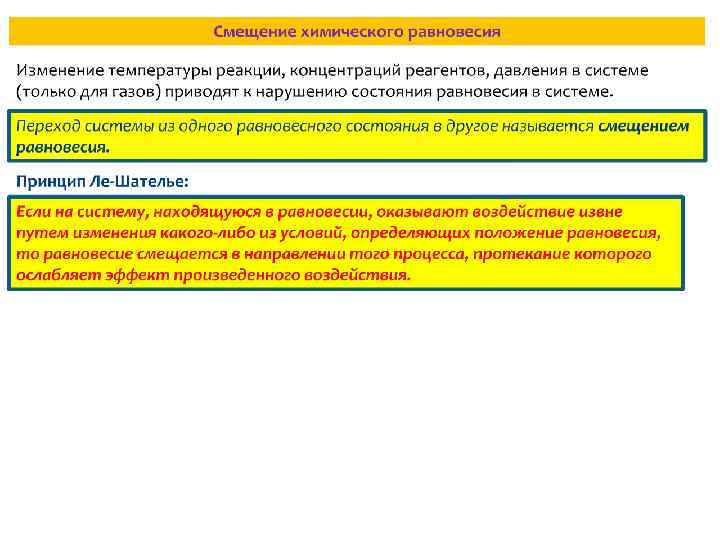 Смещение химического равновесия

Изменение температуры реакции, концентраций реагентов, давления в системе (только для газов) приводят к нарушению состояния равновесия в системе.

Переход системы из одного равновесного состояния в другое называется смещением равновесия.

Принцип Ле-Шателье:

Если на систему, находящуюся в равновесии, оказывают воздействие извне путем изменения какого-либо из условий, определяющих положение равновесия, то равновесие смещается в направлении того процесса, протекание которого ослабляет эффект произведенного воздействия.